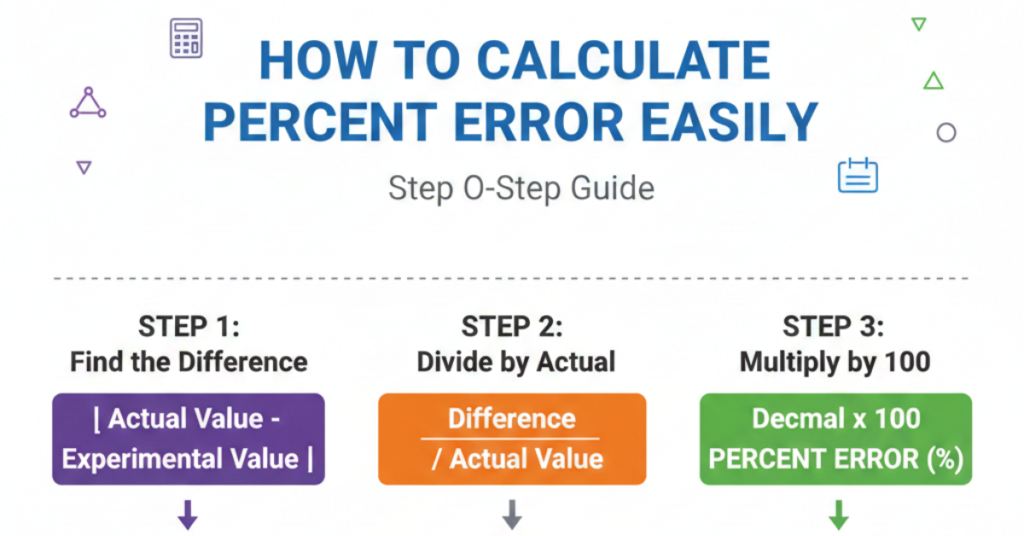 HOW TO CALCULATE PERCENT ERROR EASILY

Step O-Step Guide

STEP 1:
Find the Difference

| Actual Value - Experimental Value |

STEP 2:
Divide by Actual

Difference
/ Actual Value

STEP 3:
Multiply by 100

Decmal x 100
PERCENT ERROR (%)